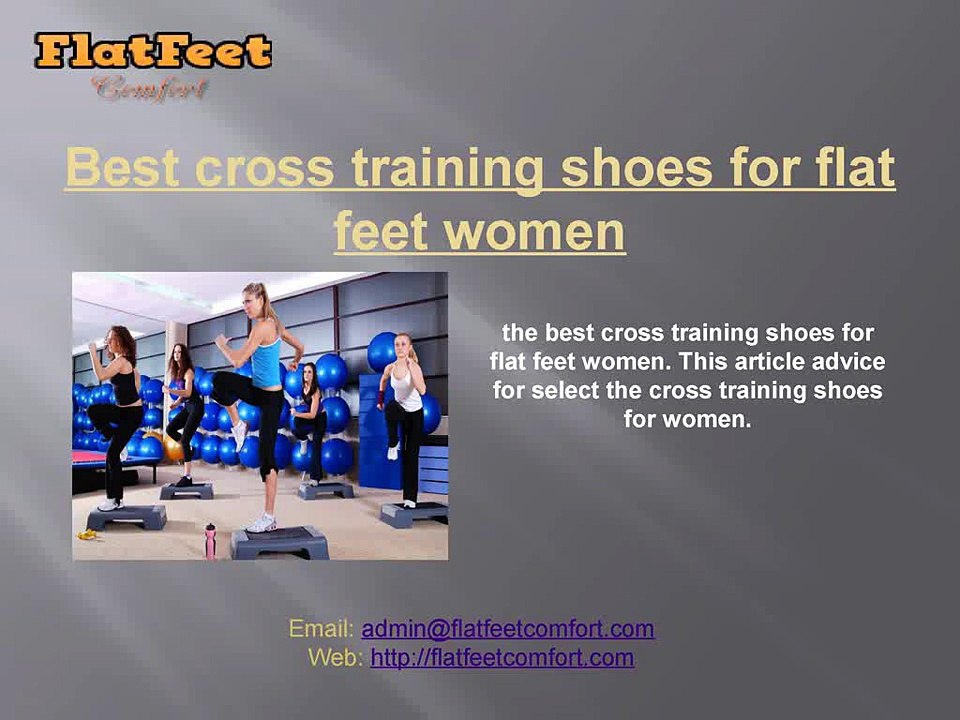 FlatFeet
Comfort

Best cross training shoes for flat feet women

the best cross training shoes for flat feet women. This article advice for select the cross training shoes for women.

Email: admin@flatfeetcomfort.com
Web: http://flatfeetcomfort.com